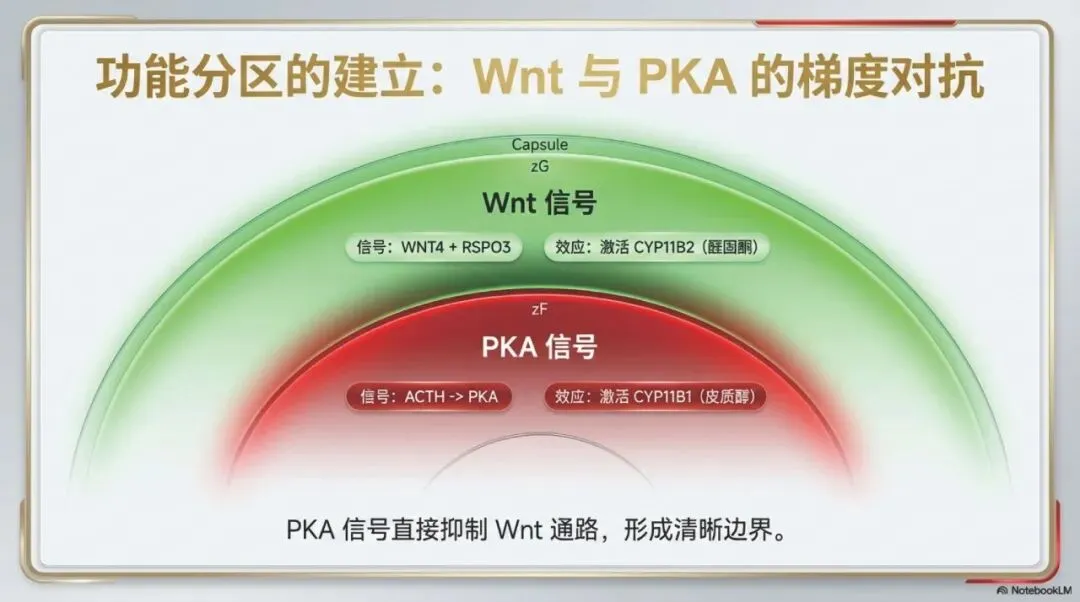 功能分区的建立：Wnt 与 PKA 的梯度对抗

Capsule
zG
Wnt 信号
信号：WNT4 + RSPO3
效应：激活 CYP11B2（醛固酮）

zF
PKA 信号
信号：ACTH -> PKA
效应：激活 CYP11B1（皮质醇）

PKA 信号直接抑制 Wnt 通路，形成清晰边界。

NotebookLM